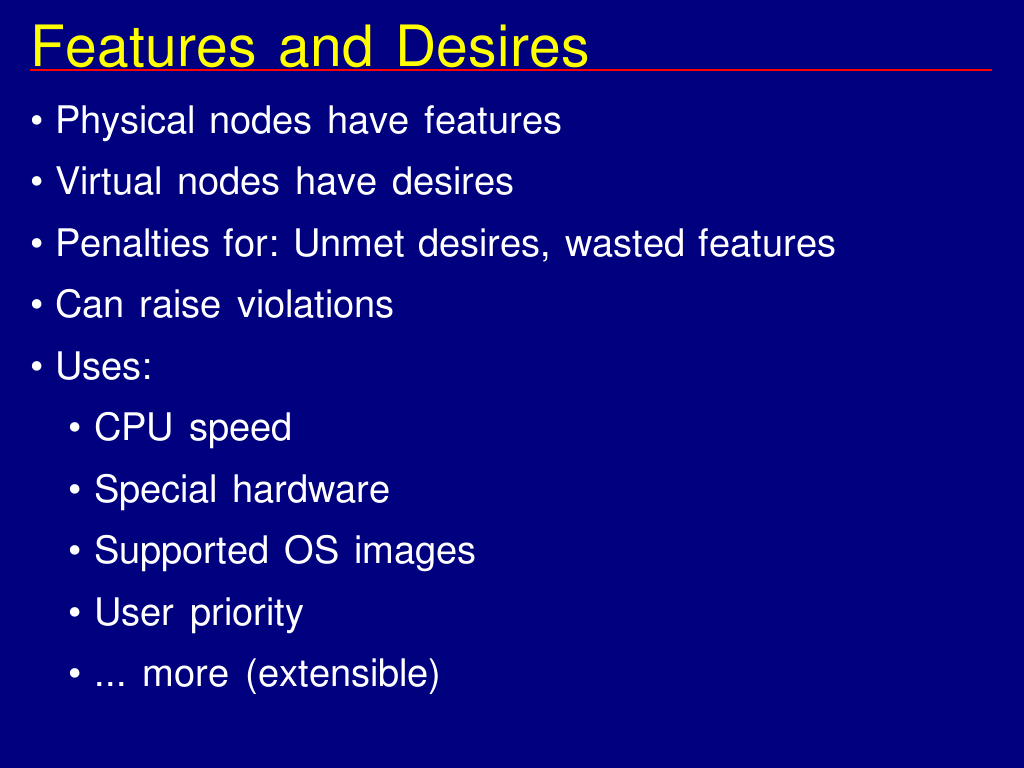 Features and Desires

• Physical nodes have features
• Virtual nodes have desires
• Penalties for: Unmet desires, wasted features
• Can raise violations
• Uses:
  • CPU speed
  • Special hardware
  • Supported OS images
  • User priority
  • ... more (extensible)